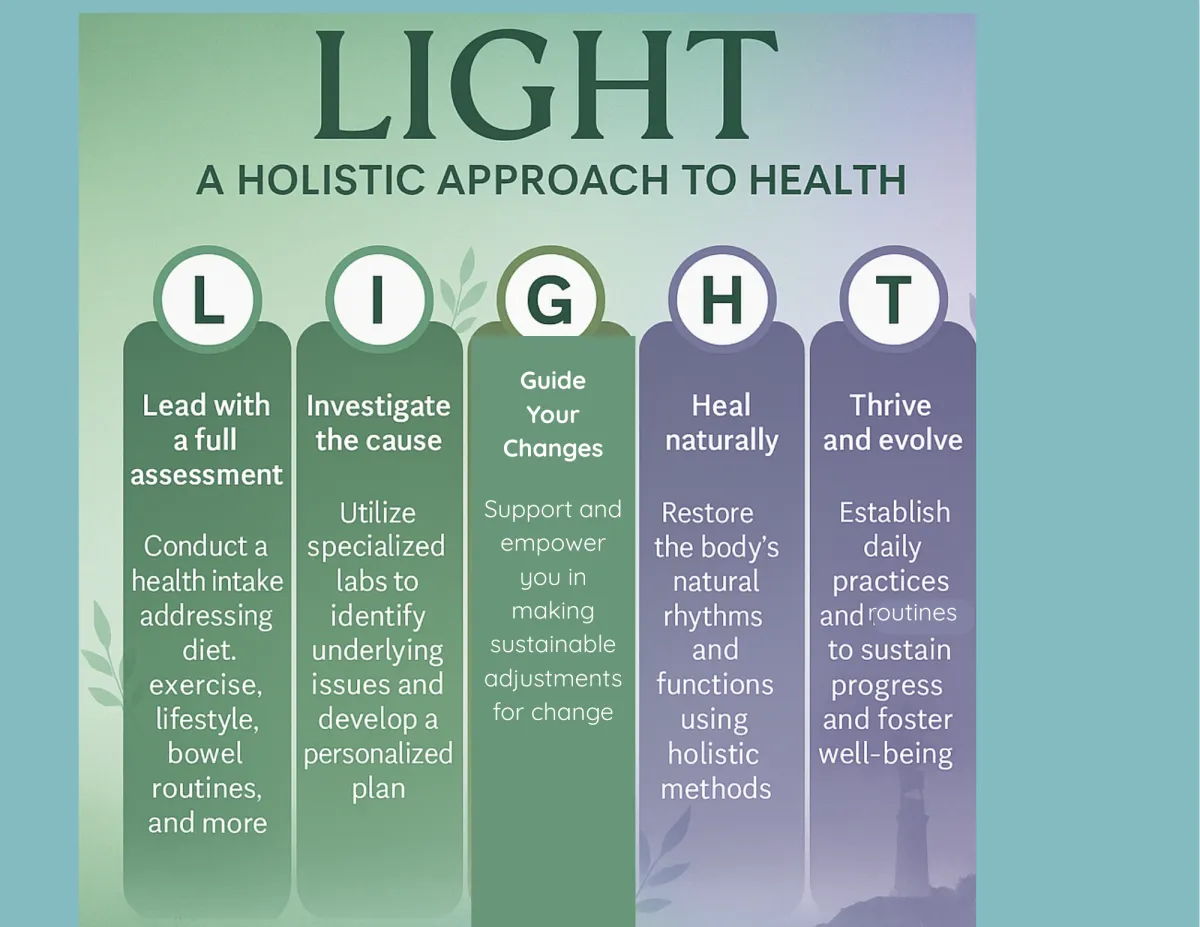 LIGHT

A HOLISTIC APPROACH TO HEALTH

L

Lead with a full assessment

Conduct a health intake addressing diet. exercise, lifestyle, bowel routines, and more

I

Investigate the cause

Utilize specialized labs to identify underlying issues and develop a personalized plan

G

Guide Your Changes

Support and empower you in making sustainable adjustments for change

H

Heal naturally

Restore the body's natural rhythms and functions using holistic methods

T

Thrive and evolve

Establish daily practices and routines to sustain progress and foster well-being